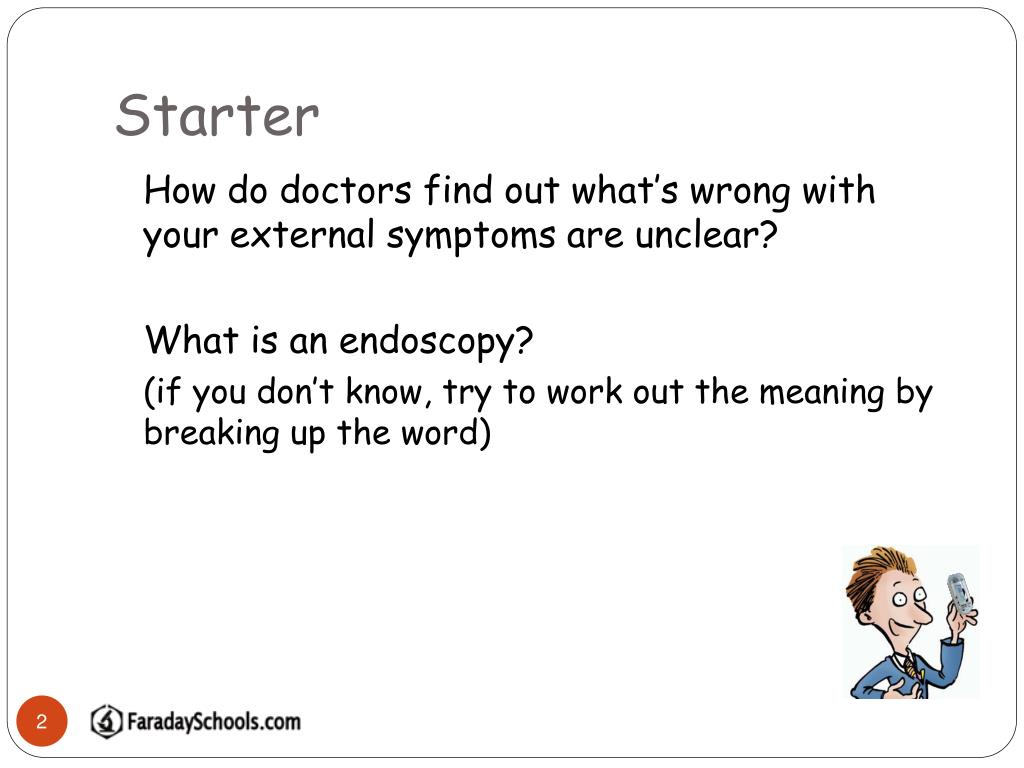 Starter

How do doctors find out what’s wrong with your external symptoms are unclear?

What is an endoscopy?

(if you don’t know, try to work out the meaning by breaking up the word)

2

FaradaySchools.com